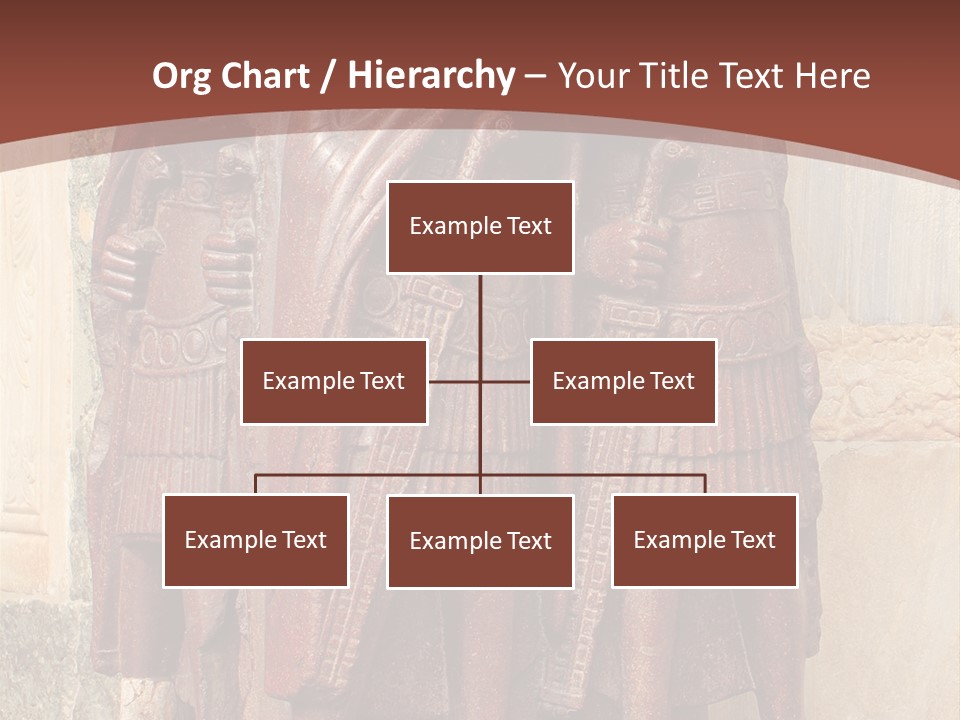 Org Chart / Hierarchy – Your Title Text Here

Example Text

Example Text

Example Text

Example Text

Example Text

Example Text